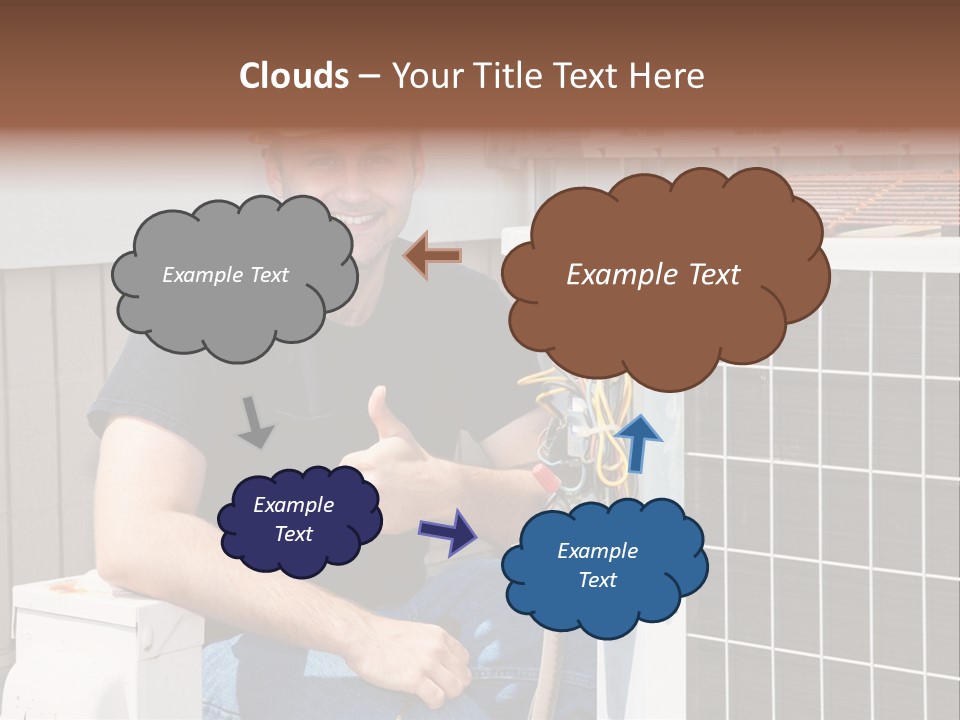 Clouds – Your Title Text Here

Example Text

Example Text

Example Text

Example Text